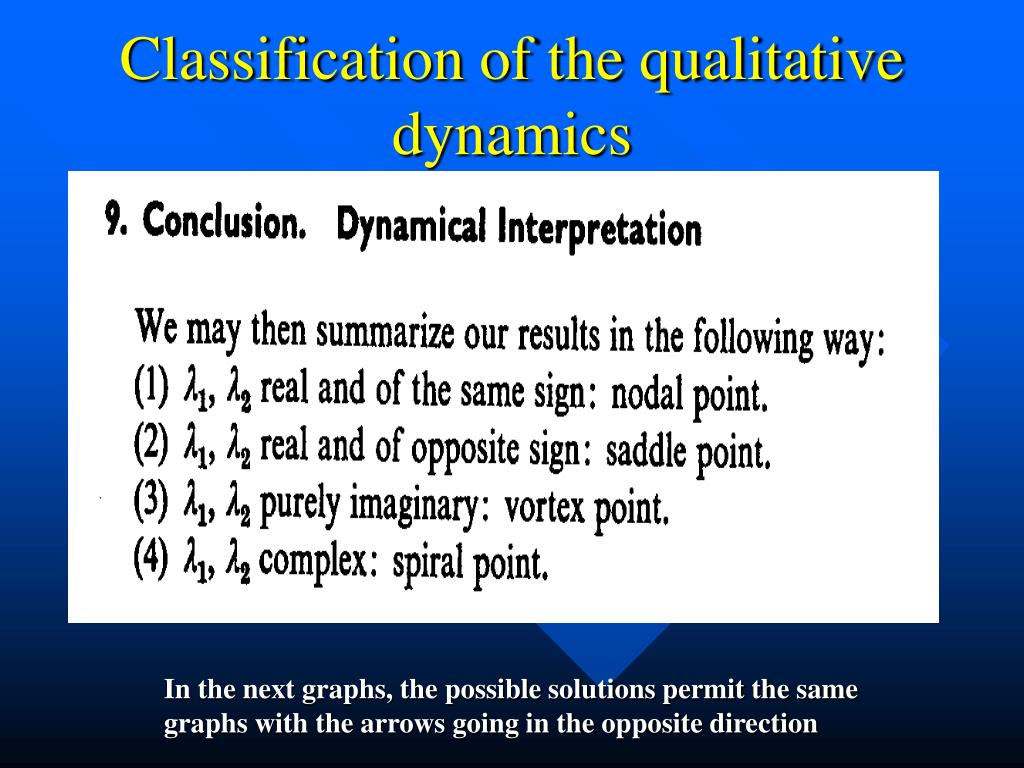 Classification of the qualitative dynamics

9. Conclusion. Dynamical Interpretation

We may then summarize our results in the following way:
(1) $\lambda_1$, $\lambda_2$ real and of the same sign: nodal point.
(2) $\lambda_1$, $\lambda_2$ real and of opposite sign: saddle point.
(3) $\lambda_1$, $\lambda_2$ purely imaginary: vortex point.
(4) $\lambda_1$, $\lambda_2$ complex: spiral point.

In the next graphs, the possible solutions permit the same graphs with the arrows going in the opposite direction